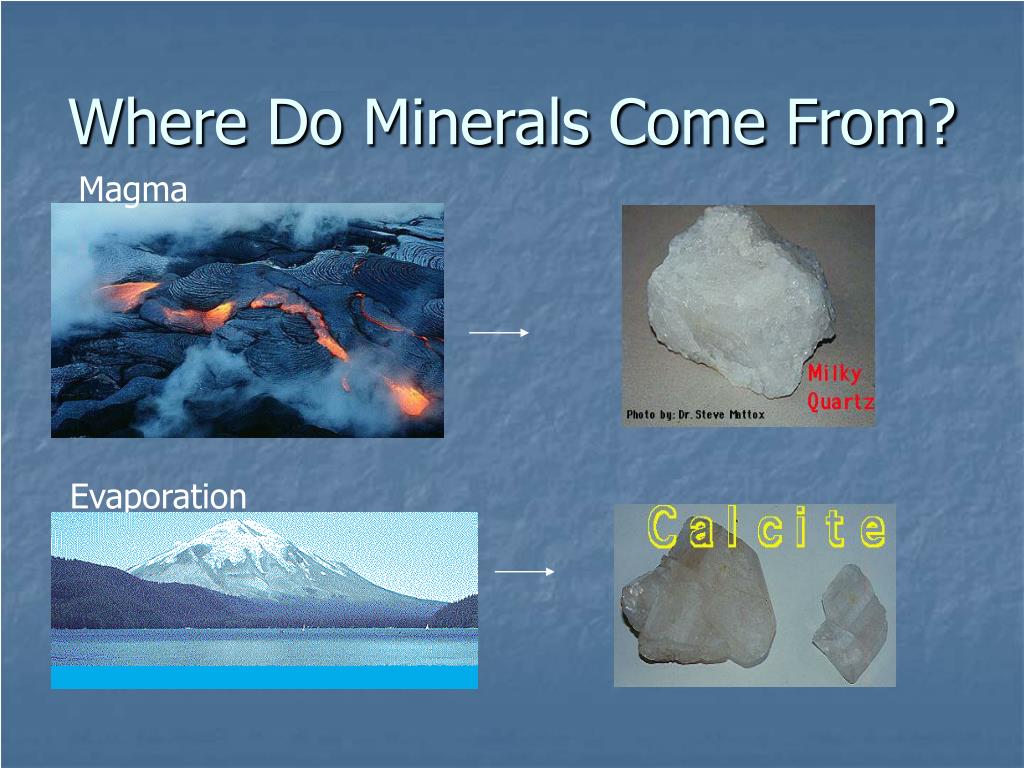 Where Do Minerals Come From?

Magma

Milky Quartz

Photo by: Dr. Steve Mattox

Evaporation

Calcite